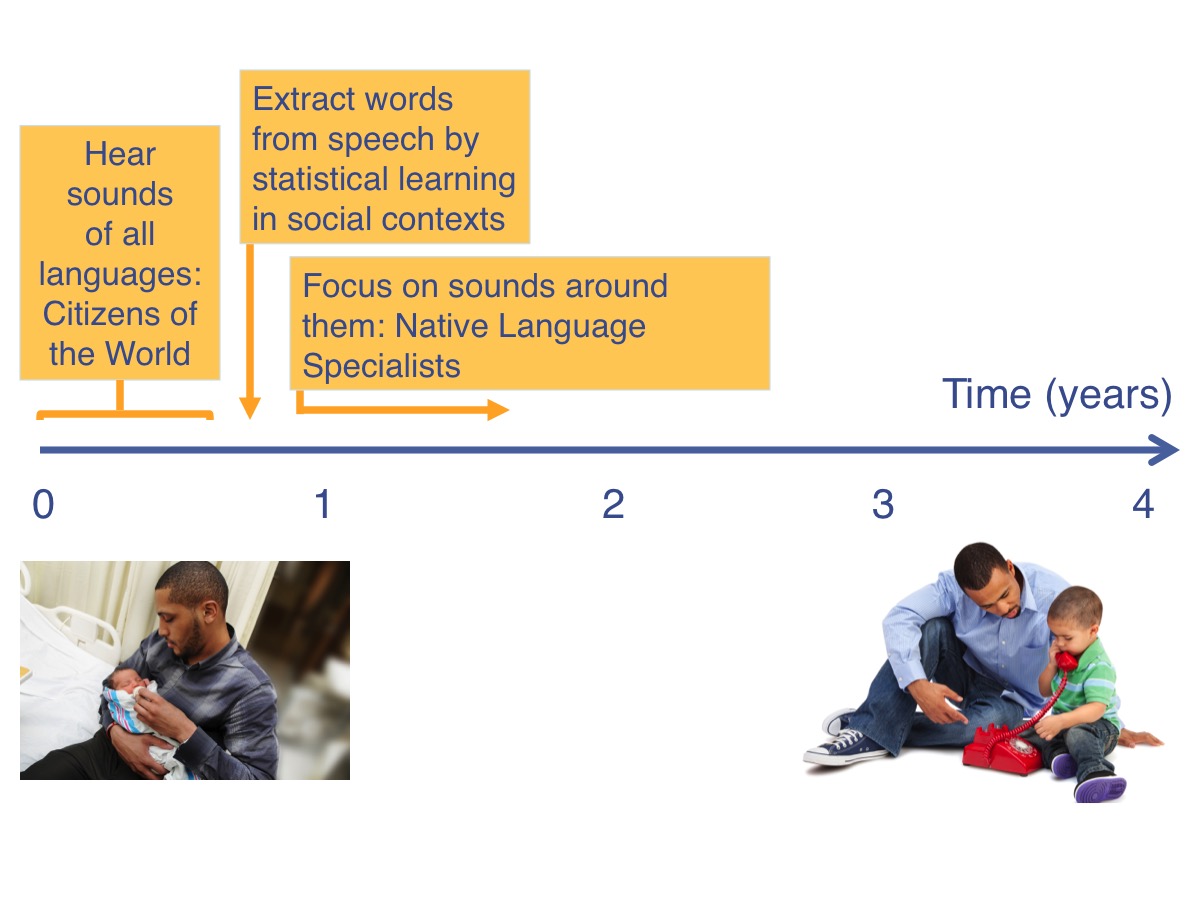 Hear sounds of all languages: Citizens of the World

Extract words from speech by statistical learning in social contexts

Focus on sounds around them: Native Language Specialists

Time (years)

0 1 2 3 4